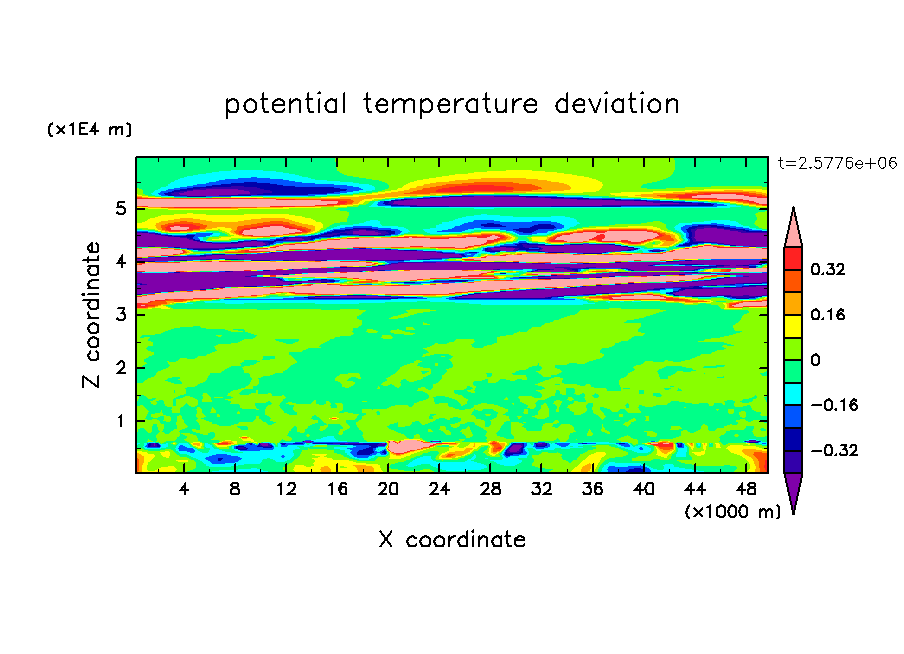 potential temperature deviation

(x1E4 m)

t=2.5776e+06

Z coordinate

5
4
3
2
1

4 8 12 16 20 24 28 32 36 40 44 48

(x1000 m)

X coordinate

0.32
0.16
0
−0.16
−0.32